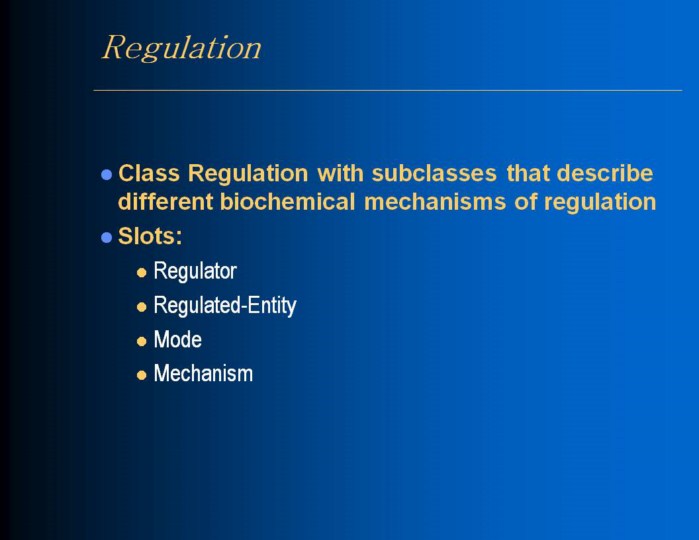 Regulation

- Class Regulation with subclasses that describe different biochemical mechanisms of regulation
- Slots:
  - Regulator
  - Regulated-Entity
  - Mode
  - Mechanism